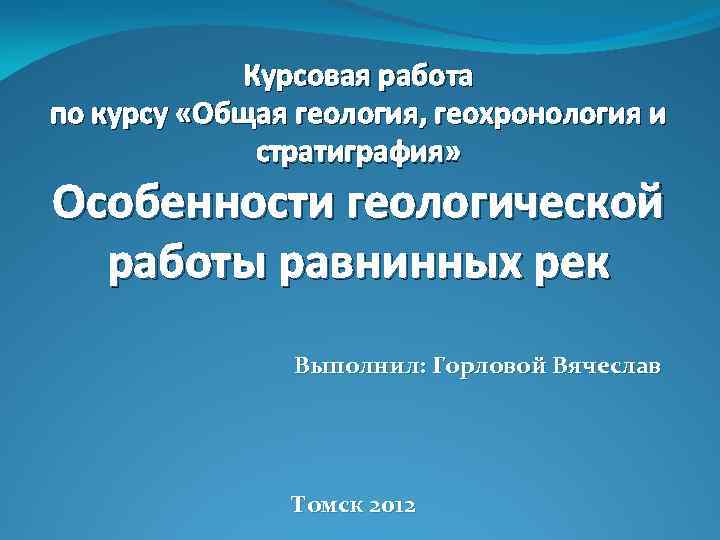 Курсовая работа
по курсу «Общая геология, геохронология и стратиграфия»

Особенности геологической работы равнинных рек

Выполнил: Горловой Вячеслав

Томск 2012